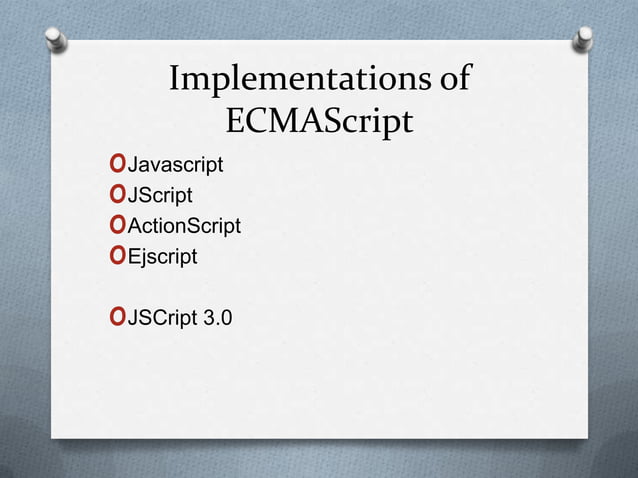 Implementations of ECMAScript

Javascript
JScript
ActionScript
Ejscript

JSCript 3.0